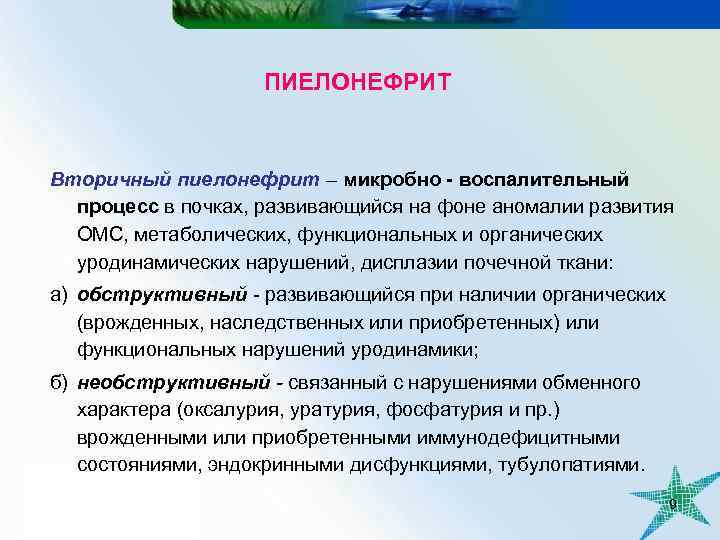 ПИЕЛОНЕФРИТ

Вторичный пиелонефрит – микробно - воспалительный процесс в почках, развивающийся на фоне аномалии развития ОМС, метаболических, функциональных и органических уродинамических нарушений, дисплазии почечной ткани:

а) обструктивный - развивающийся при наличии органических (врожденных, наследственных или приобретенных) или функциональных нарушений уродинамики;

б) необструктивный - связанный с нарушениями обменного характера (оксалурия, уратурия, фосфатурия и пр.) врожденными или приобретенными иммунодефицитными состояниями, эндокринными дисфункциями, тубулопатиями.

9